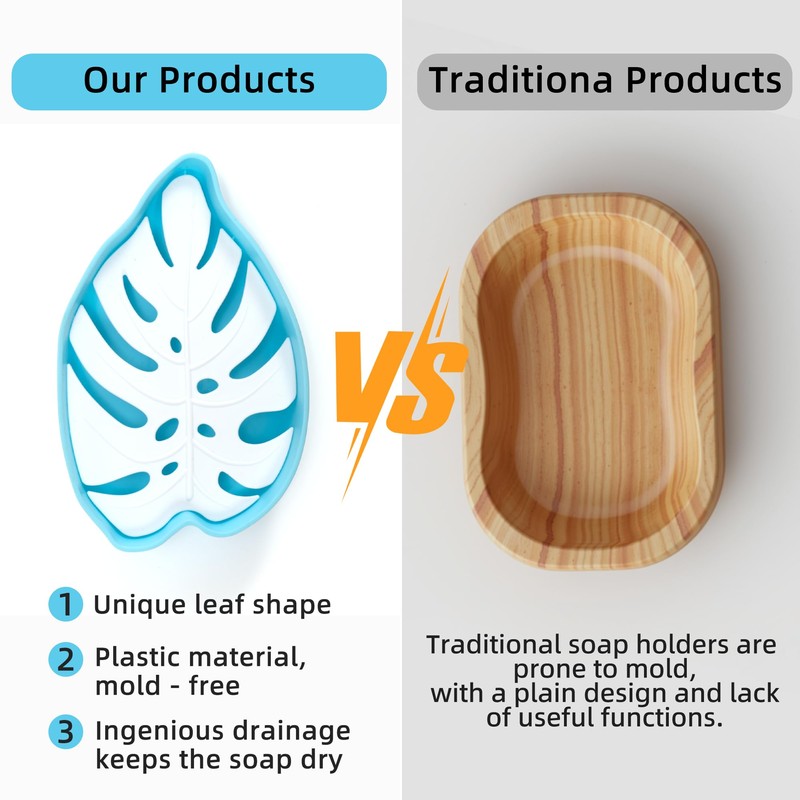 Our Products

1 Unique leaf shape

2 Plastic material, mold - free

3 Ingenious drainage keeps the soap dry

VS

Traditiona Products

Traditional soap holders are prone to mold, with a plain design and lack of useful functions.